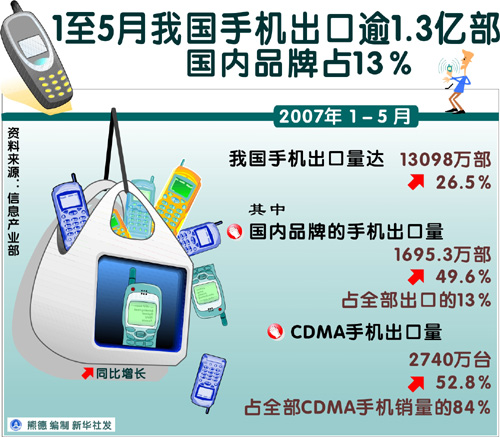 1至5月我国手机出口逾1.3亿部
国内品牌占13%

2007年 1－5月

资料来源：信息产业部

我国手机出口量达 13098万部
26.5%

其中
国内品牌的手机出口量
1695.3万部
49.6%
占全部出口的13%

CDMA手机出口量
2740万台
52.8%
占全部CDMA手机销量的84%

同比增长

熙德 编制 新华社发